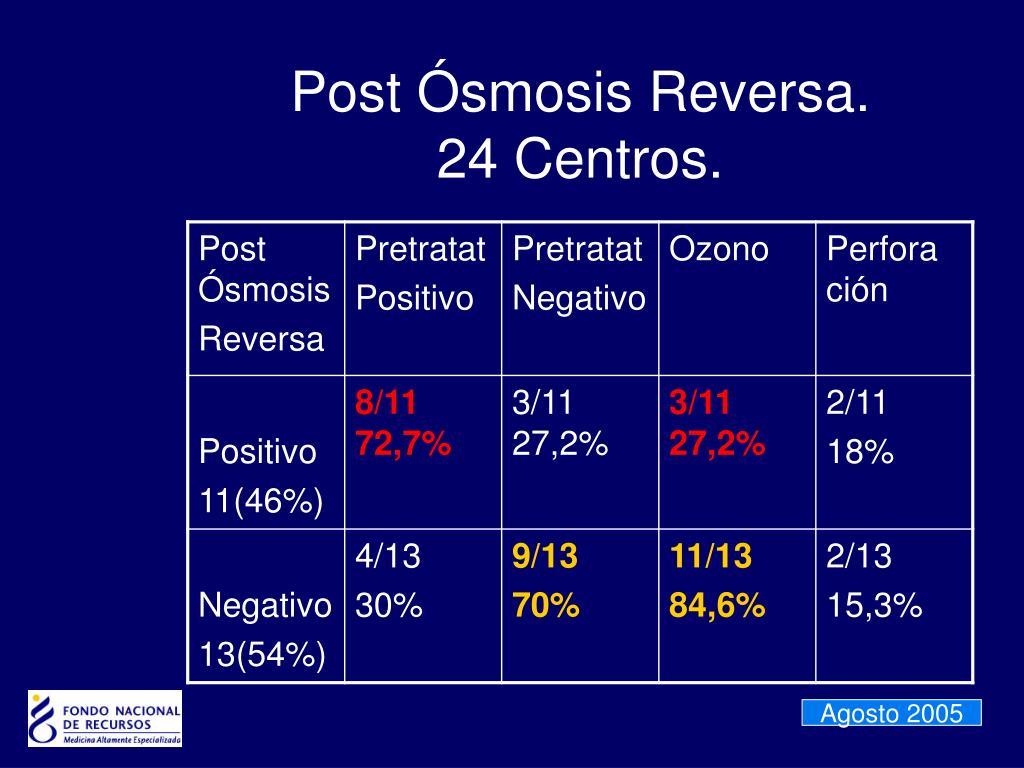 Post Ósmosis Reversa.
24 Centros.

| Post Ósmosis Reversa | Pretratat Positivo | Pretratat Negativo | Ozono | Perforación |
|---|---|---|---|---|
| Positivo 11(46%) | 8/11 72,7% | 3/11 27,2% | 3/11 27,2% | 2/11 18% |
| Negativo 13(54%) | 4/13 30% | 9/13 70% | 11/13 84,6% | 2/13 15,3% |

FONDO NACIONAL DE RECURSOS
Medicina Altamente Especializada

Agosto 2005